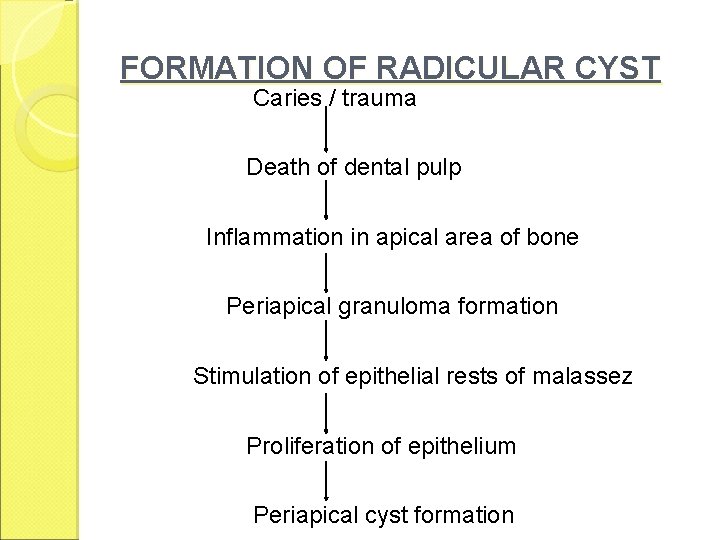 FORMATION OF RADICULAR CYST

Caries / trauma

Death of dental pulp

Inflammation in apical area of bone

Periapical granuloma formation

Stimulation of epithelial rests of malassez

Proliferation of epithelium

Periapical cyst formation